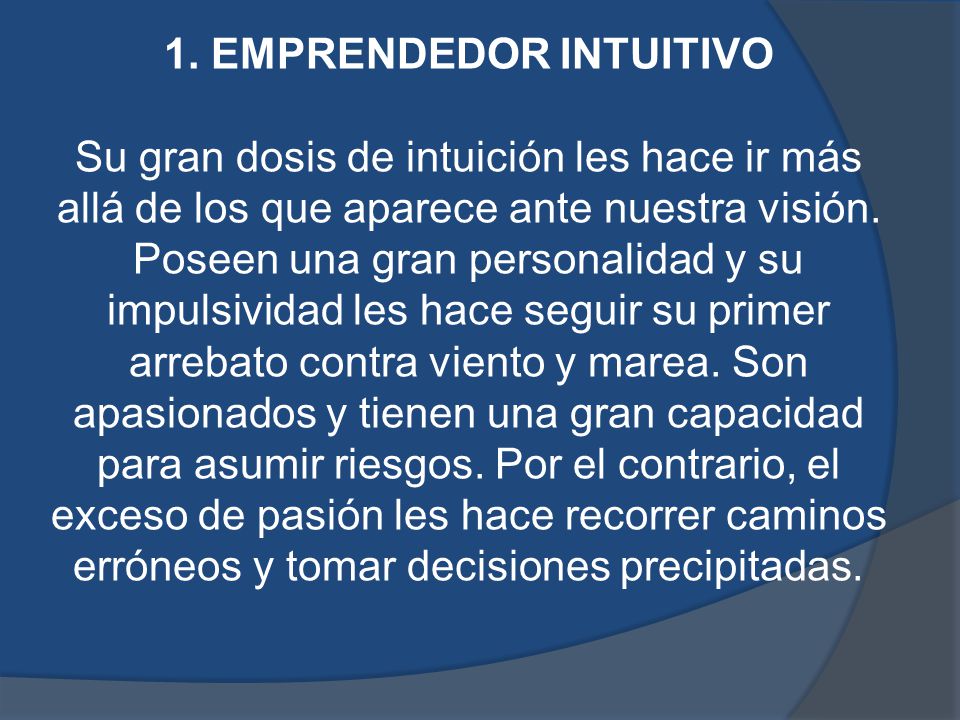 1. EMPRENDEDOR INTUITIVO

Su gran dosis de intuición les hace ir más allá de los que aparece ante nuestra visión. Poseen una gran personalidad y su impulsividad les hace seguir su primer arrebato contra viento y marea. Son apasionados y tienen una gran capacidad para asumir riesgos. Por el contrario, el exceso de pasión les hace recorrer caminos erróneos y tomar decisiones precipitadas.